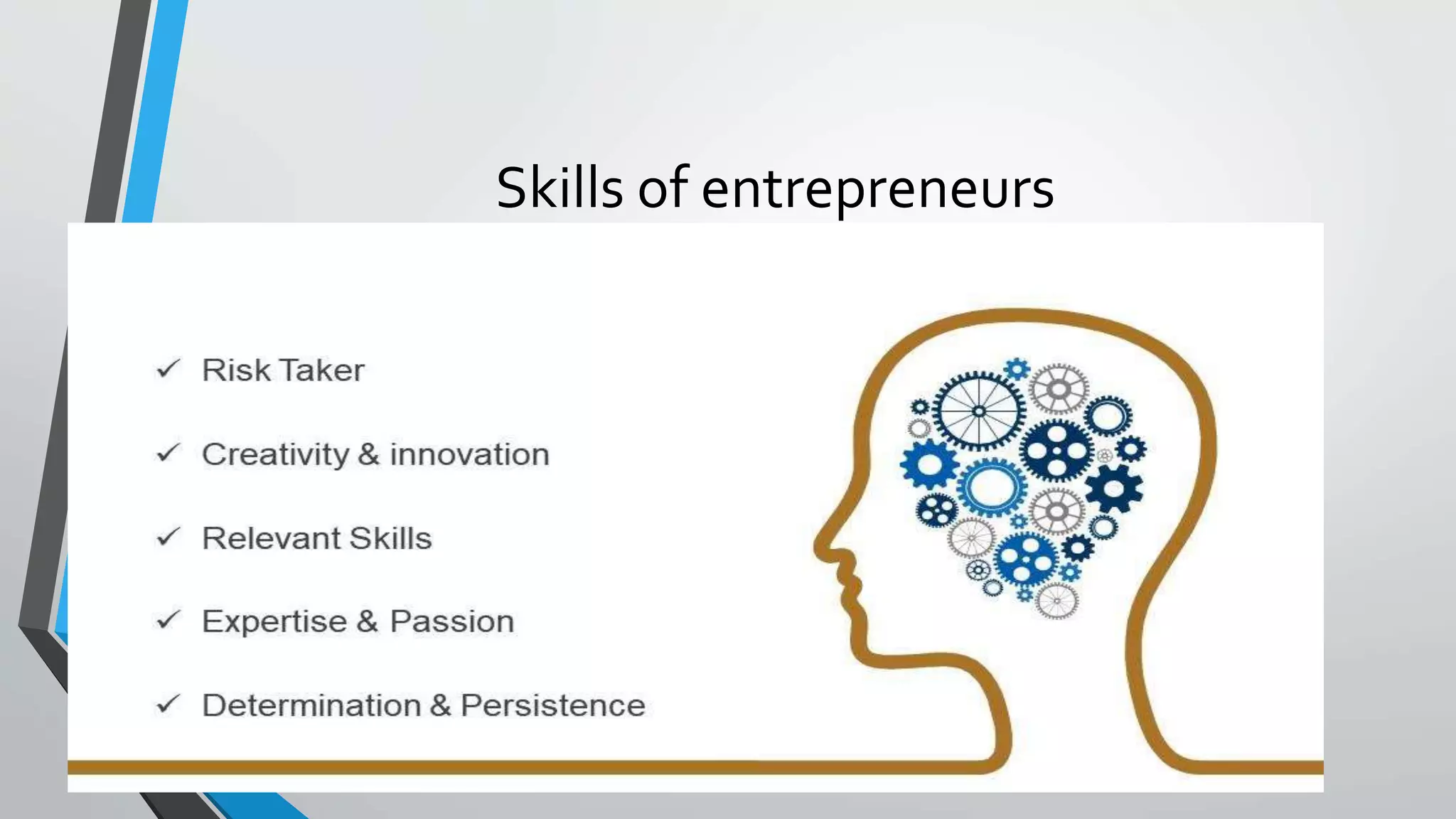 Skills of entrepreneurs

✓ Risk Taker

✓ Creativity & innovation

✓ Relevant Skills

✓ Expertise & Passion

✓ Determination & Persistence